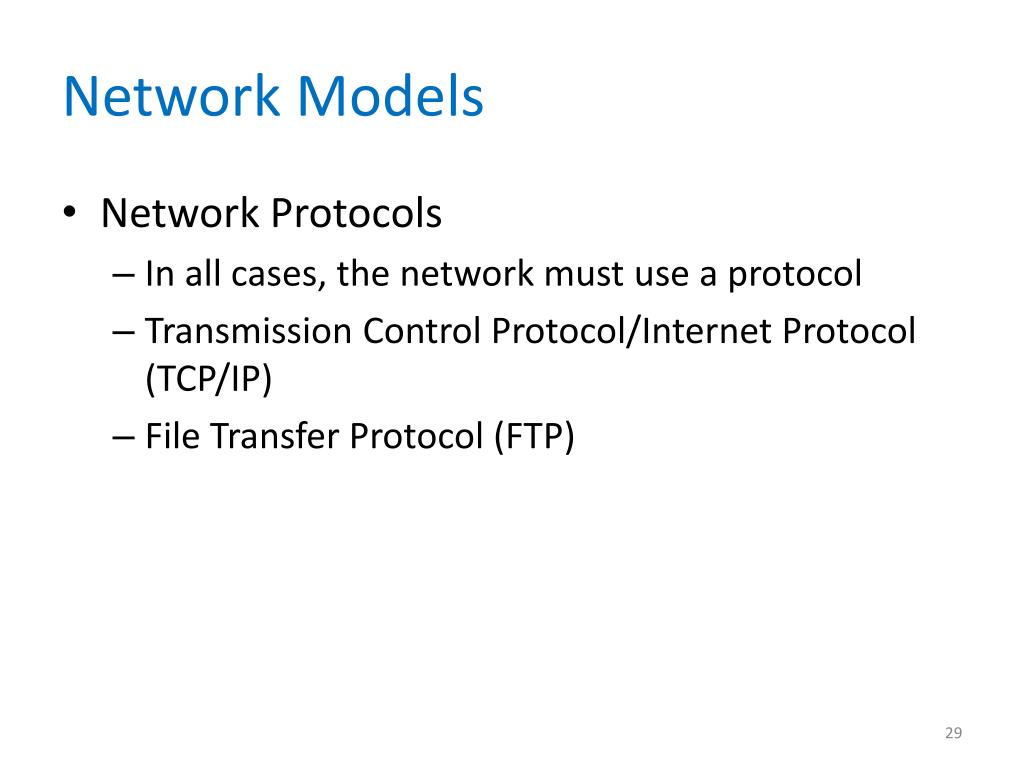 Network Models

• Network Protocols
– In all cases, the network must use a protocol
– Transmission Control Protocol/Internet Protocol (TCP/IP)
– File Transfer Protocol (FTP)

29